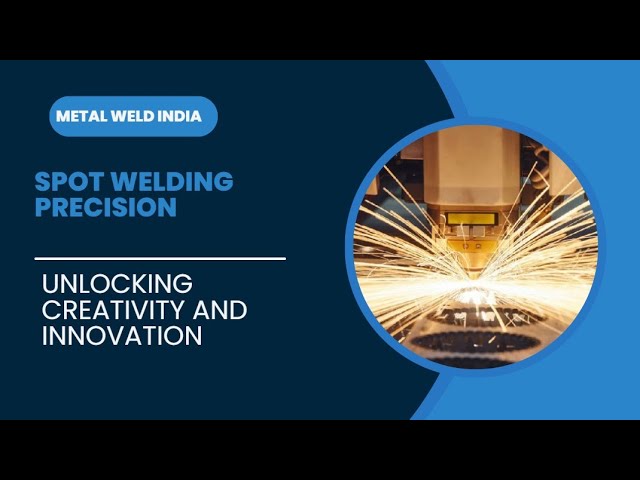 METAL WELD INDIA

SPOT WELDING PRECISION

UNLOCKING CREATIVITY AND INNOVATION